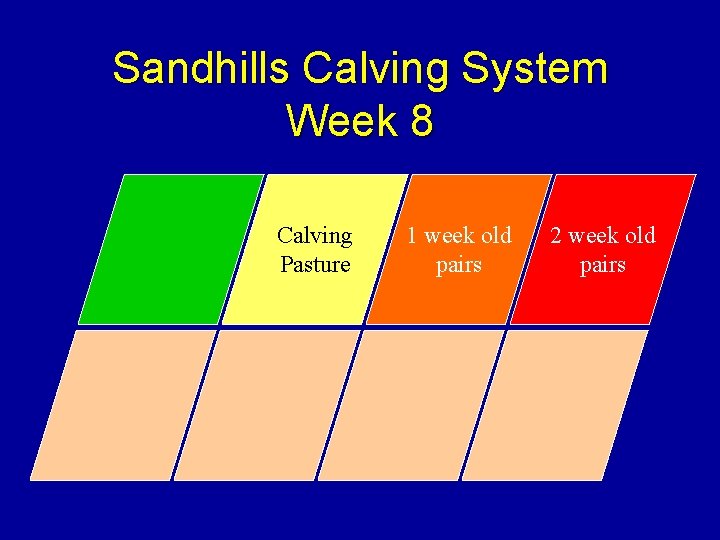 Sandhills Calving System
Week 8

Calving Pasture

1 week old pairs

2 week old pairs